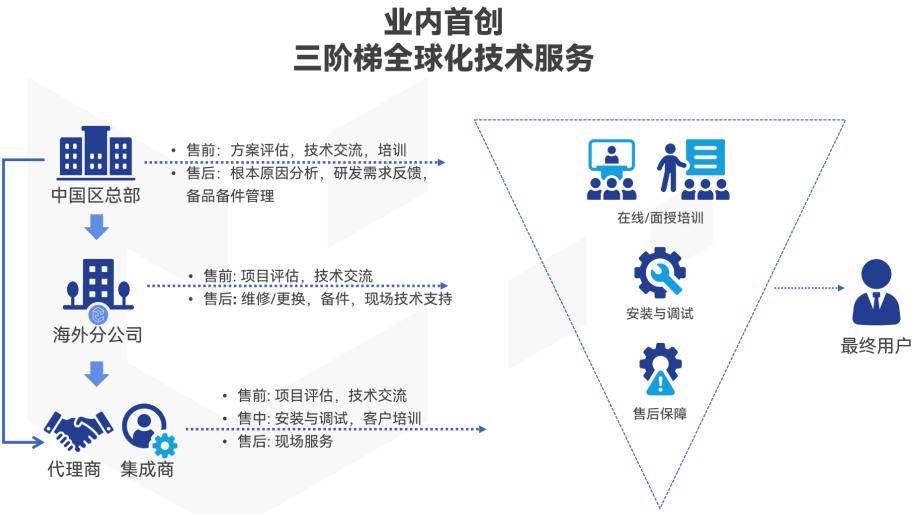 业内首创
三阶梯全球化技术服务

中国区总部

• 售前：方案评估，技术交流，培训
• 售后：根本原因分析，研发需求反馈，备品备件管理

海外分公司

• 售前: 项目评估，技术交流
• 售后: 维修/更换，备件，现场技术支持

代理商　集成商

• 售前: 项目评估，技术交流
• 售中: 安装与调试，客户培训
• 售后: 现场服务

在线/面授培训

安装与调试

售后保障

最终用户